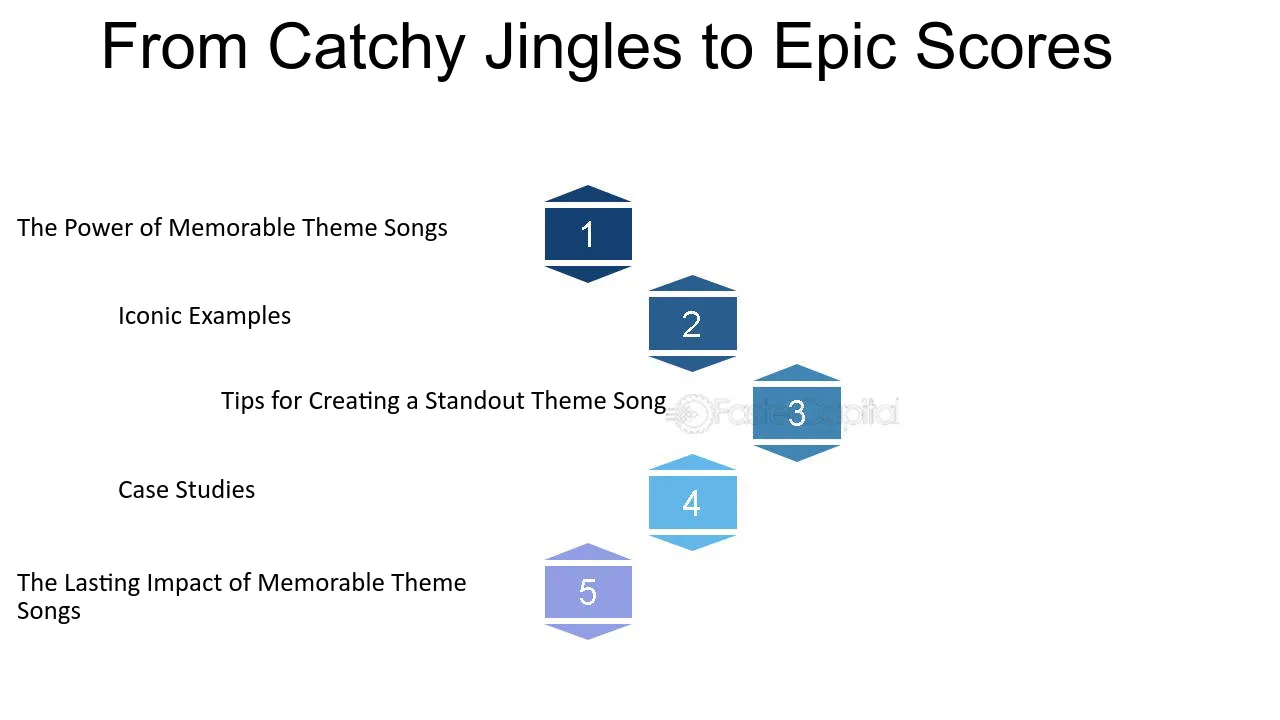 From Catchy Jingles to Epic Scores

The Power of Memorable Theme Songs

1

Iconic Examples

2

Tips for Creating a Standout Theme Song

3

FasterCapital

Case Studies

4

The Lasting Impact of Memorable Theme Songs

5